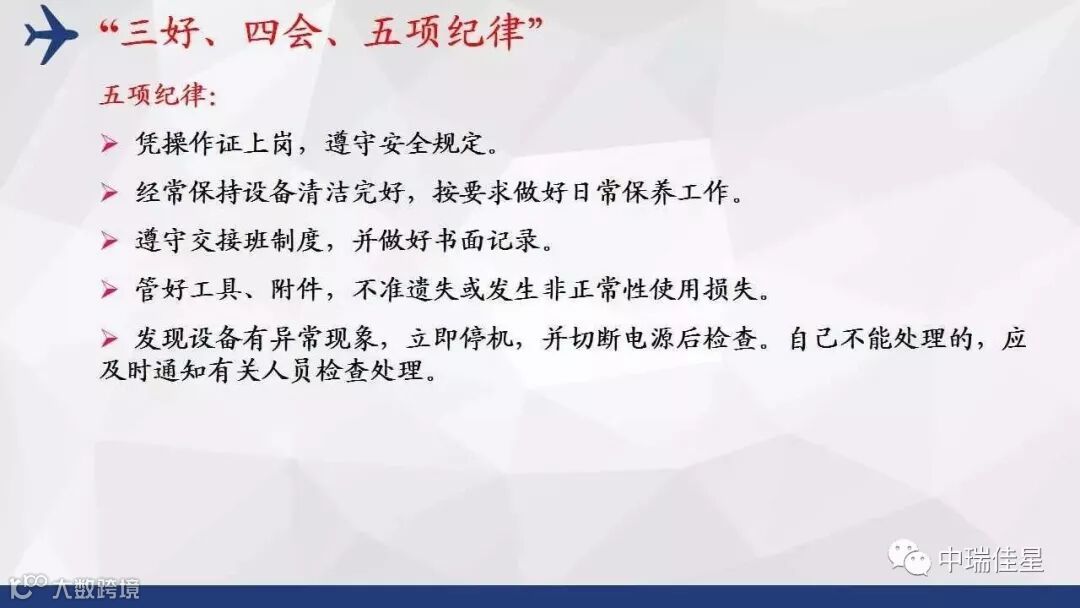 “三好、四会、五项纪律”

五项纪律：

➢ 凭操作证上岗，遵守安全规定。

➢ 经常保持设备清洁完好，按要求做好日常保养工作。

➢ 遵守交接班制度，并做好书面记录。

➢ 管好工具、附件，不准遗失或发生非正常性使用损失。

➢ 发现设备有异常现象，立即停机，并切断电源后检查。自己不能处理的，应及时通知有关人员检查处理。

中瑞佳星

大数跨境